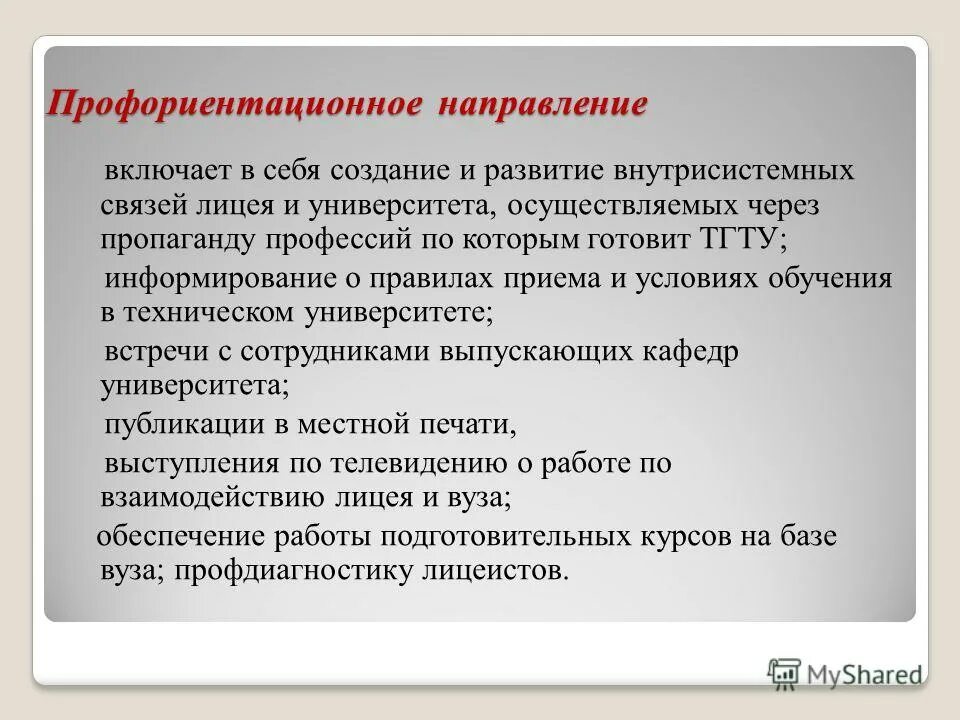 Профориентационное направление

включает в себя создание и развитие внутрисистемных связей лицея и университета, осуществляемых через пропаганду профессий по которым готовит ТГТУ;

информирование о правилах приема и условиях обучения в техническом университете;

встречи с сотрудниками выпускающих кафедр университета;

публикации в местной печати,

выступления по телевидению о работе по взаимодействию лицея и вуза;

обеспечение работы подготовительных курсов на базе вуза; профдиагностику лицеистов.

MyShared